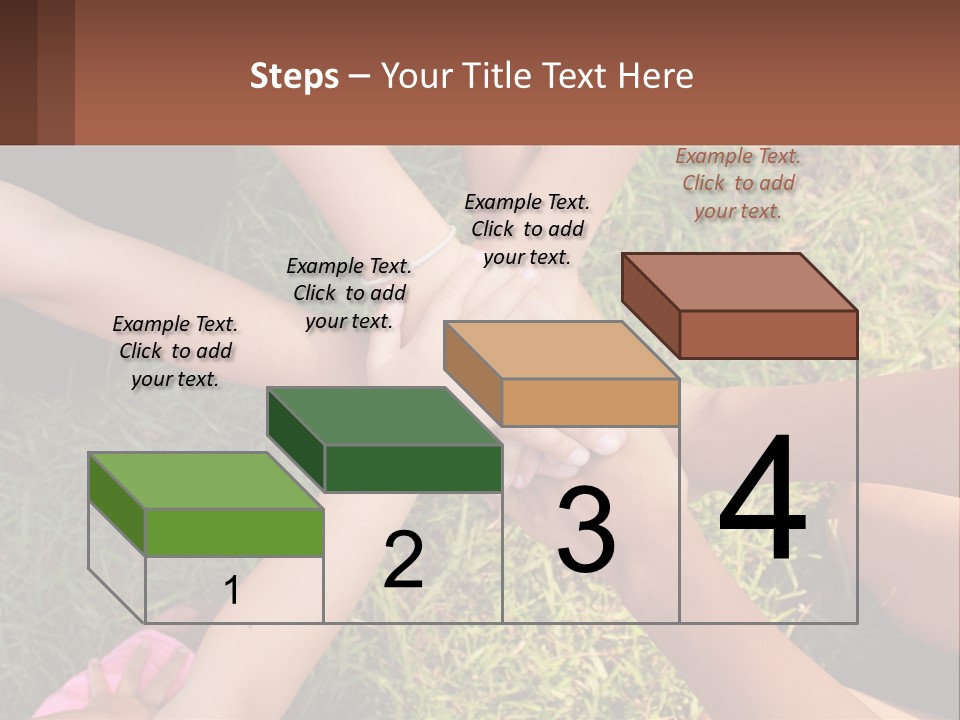 Steps – Your Title Text Here

Example Text. Click to add your text.

Example Text. Click to add your text.

Example Text. Click to add your text.

Example Text. Click to add your text.

1

2

3

4